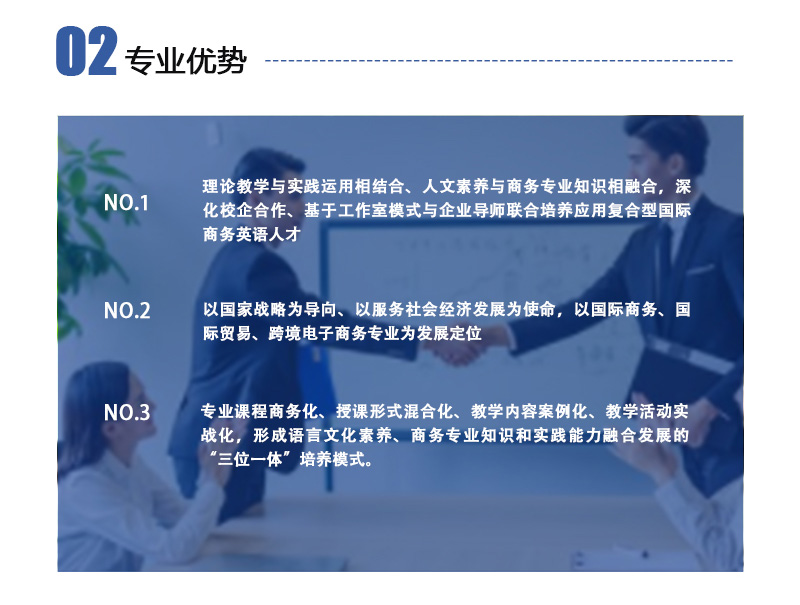 02 专业优势

NO.1

理论教学与实践运用相结合、人文素养与商务专业知识相融合，深化校企合作、基于工作室模式与企业导师联合培养应用复合型国际商务英语人才

NO.2

以国家战略为导向、以服务社会经济发展为使命，以国际商务、国际贸易、跨境电子商务专业为发展定位

NO.3

专业课程商务化、授课形式混合化、教学内容案例化、教学活动实战化，形成语言文化素养、商务专业知识和实践能力融合发展的“三位一体”培养模式。